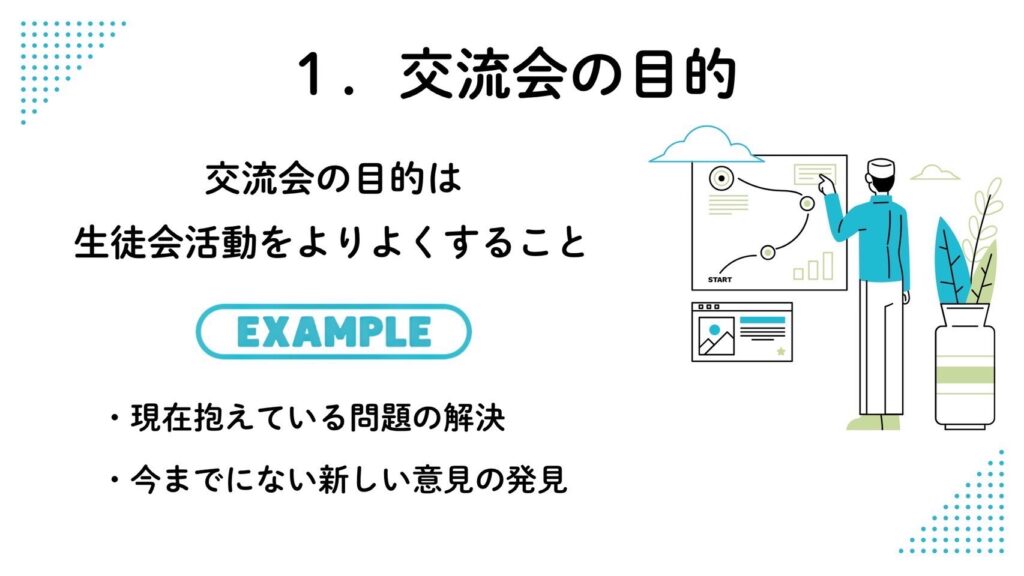 1．交流会の目的

交流会の目的は
生徒会活動をよりよくすること

EXAMPLE

・現在抱えている問題の解決
・今までにない新しい意見の発見

START